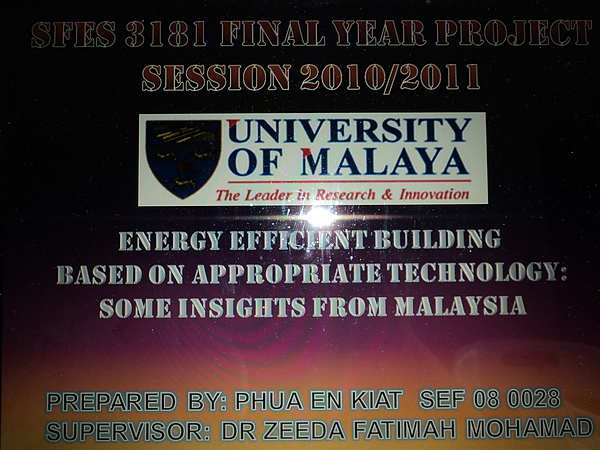 SFES 3181 FINAL YEAR PROJECT
SESSION 2010/2011

UNIVERSITY OF MALAYA
The Leader in Research & Innovation

ENERGY EFFICIENT BUILDING
BASED ON APPROPRIATE TECHNOLOGY:
SOME INSIGHTS FROM MALAYSIA

PREPARED BY: PHUA EN KIAT SEF 08 0028
SUPERVISOR: DR ZEEDA FATIMAH MOHAMAD